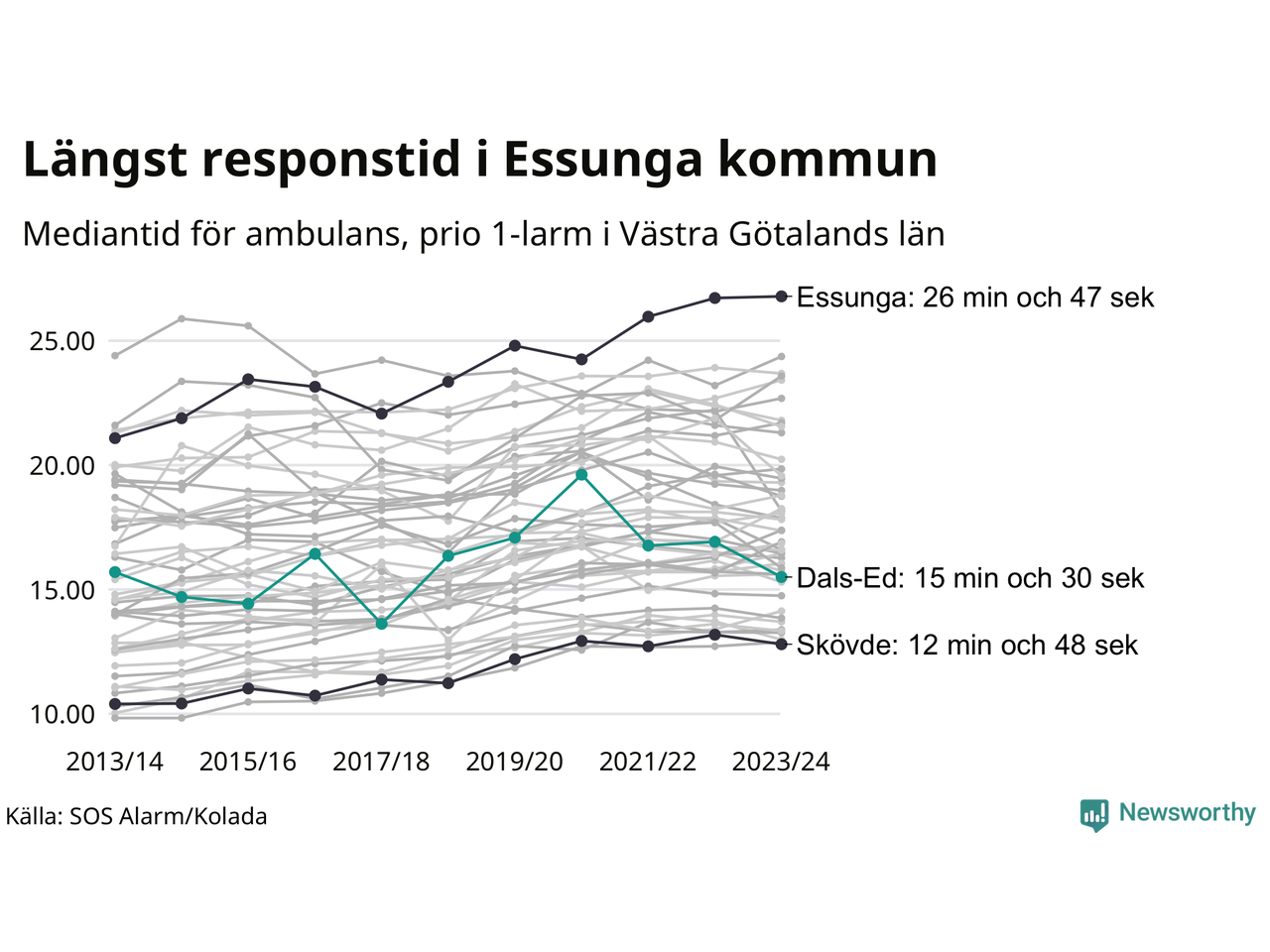 Längst responstid i Essunga kommun

Mediantid för ambulans, prio 1-larm i Västra Götalands län

Essunga: 26 min och 47 sek

Dals-Ed: 15 min och 30 sek

Skövde: 12 min och 48 sek

25.00
20.00
15.00
10.00

2013/14 2015/16 2017/18 2019/20 2021/22 2023/24

Källa: SOS Alarm/Kolada

Newsworthy